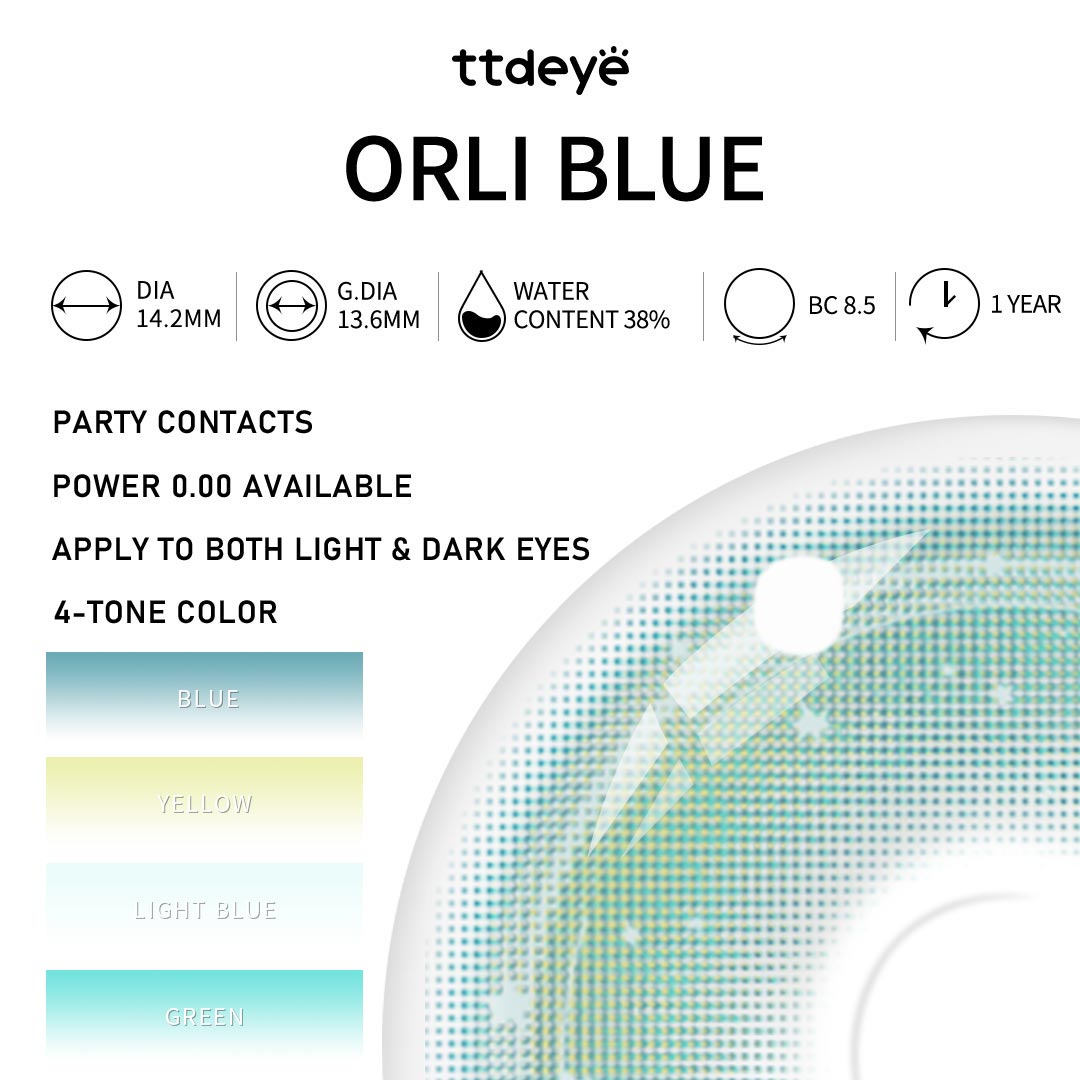 ttdeye

ORLI BLUE

DIA 14.2MM

G.DIA 13.6MM

WATER CONTENT 38%

BC 8.5

1 YEAR

PARTY CONTACTS

POWER 0.00 AVAILABLE

APPLY TO BOTH LIGHT & DARK EYES

4-TONE COLOR

BLUE

YELLOW

LIGHT BLUE

GREEN